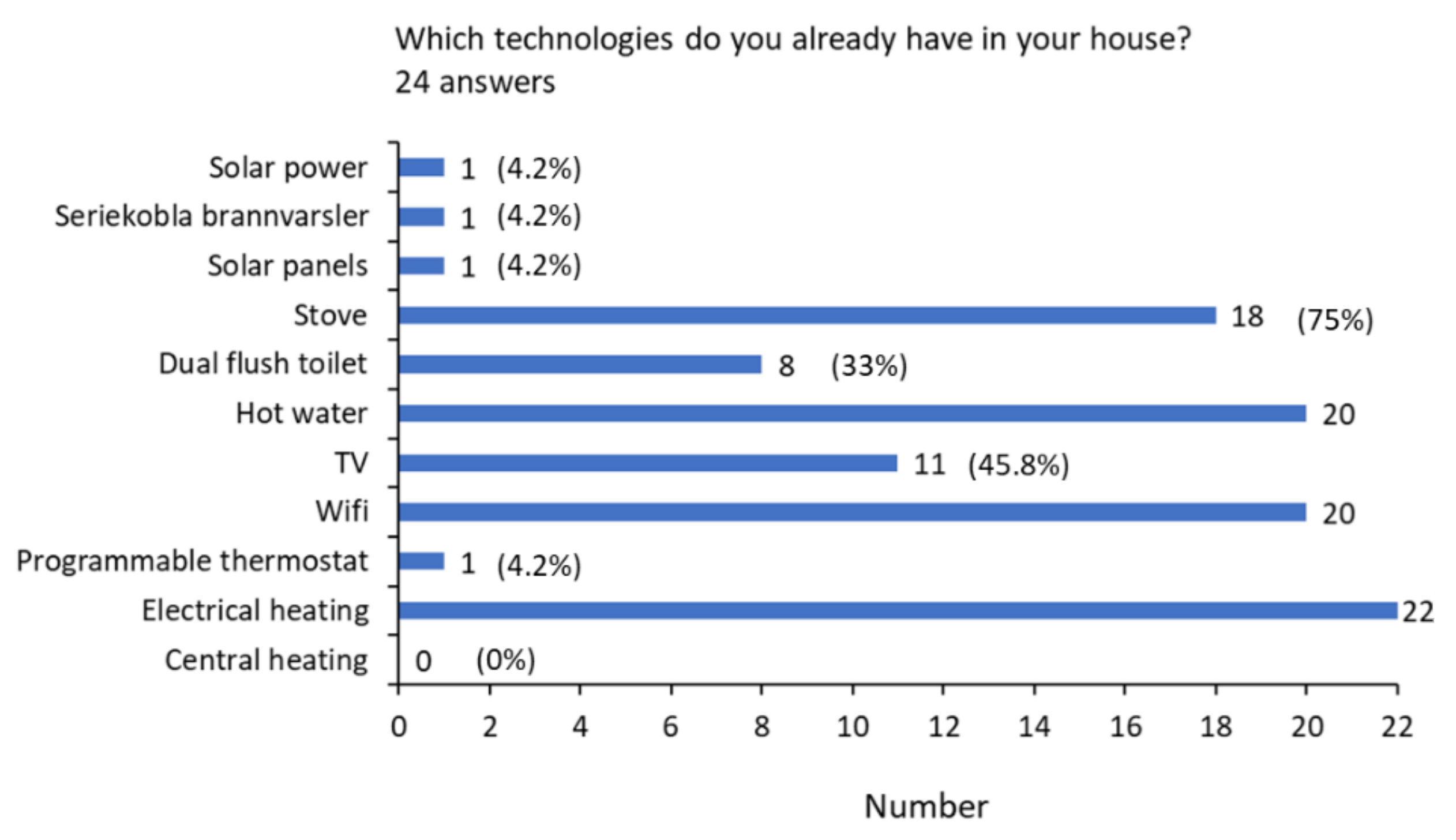 Which technologies do you already have in your house?
24 answers

Solar power 1 (4.2%)
Seriekobla brannvarsler 1 (4.2%)
Solar panels 1 (4.2%)
Stove 18 (75%)
Dual flush toilet 8 (33%)
Hot water 20
TV 11 (45.8%)
Wifi 20
Programmable thermostat 1 (4.2%)
Electrical heating 22
Central heating 0 (0%)

0 2 4 6 8 10 12 14 16 18 20 22

Number